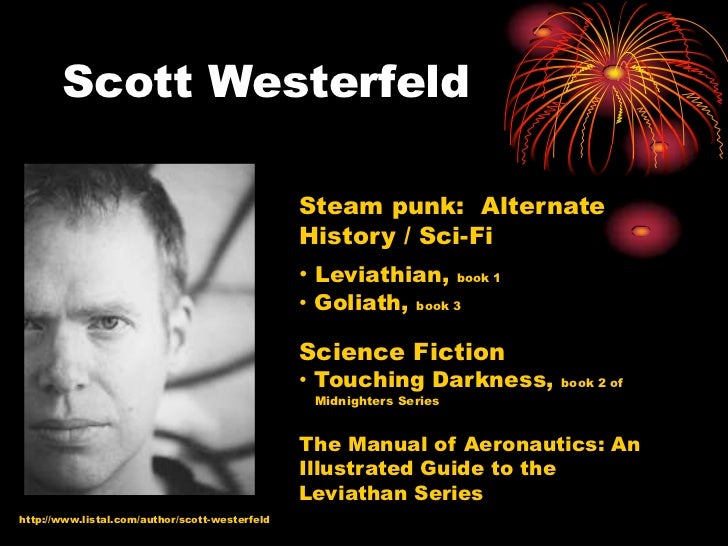 Scott Westerfeld

Steam punk: Alternate History / Sci-Fi

• Leviathian, book 1
• Goliath, book 3

Science Fiction
• Touching Darkness, book 2 of Midnighters Series

The Manual of Aeronautics: An Illustrated Guide to the Leviathan Series

http://www.listal.com/author/scott-westerfeld